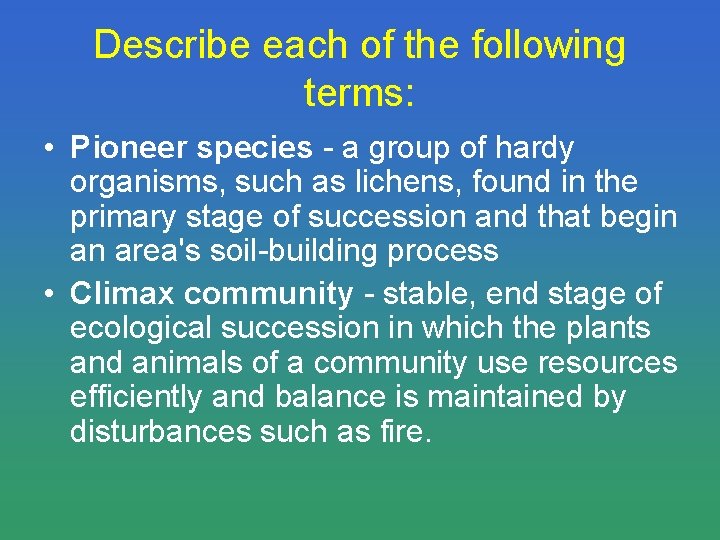 Describe each of the following terms:

• Pioneer species - a group of hardy organisms, such as lichens, found in the primary stage of succession and that begin an area's soil-building process

• Climax community - stable, end stage of ecological succession in which the plants and animals of a community use resources efficiently and balance is maintained by disturbances such as fire.